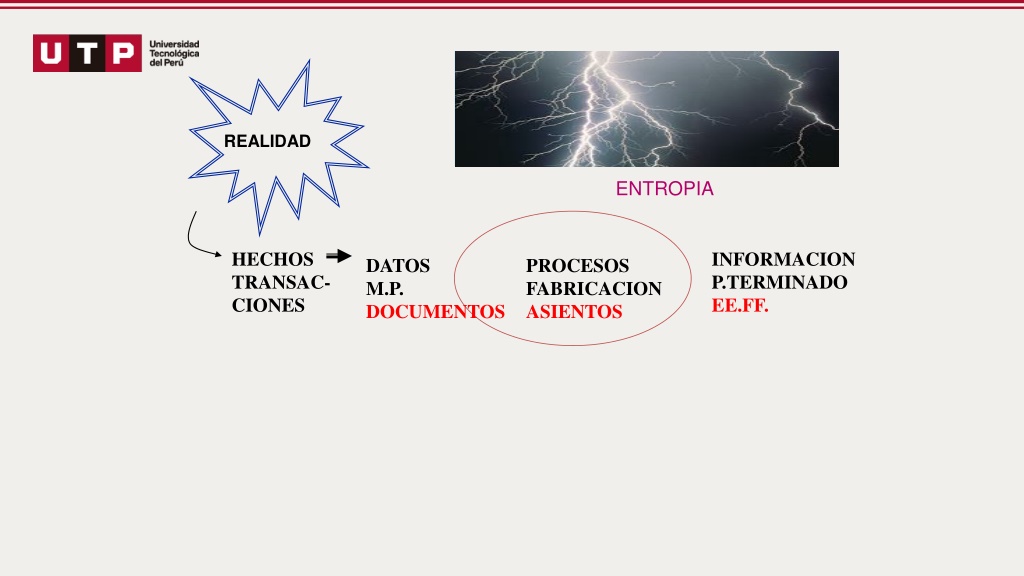 UTP Universidad Tecnológica del Perú

REALIDAD

ENTROPIA

HECHOS TRANSACCIONES

DATOS
M.P.
DOCUMENTOS

PROCESOS
FABRICACION
ASIENTOS

INFORMACION
P.TERMINADO
EE.FF.